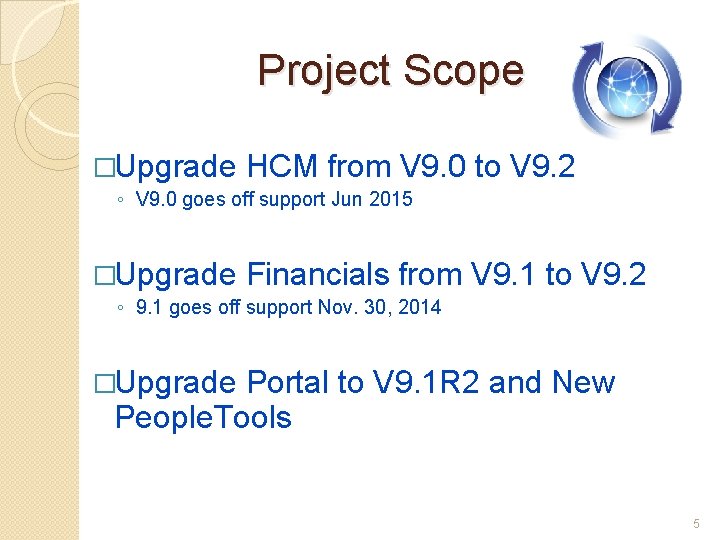 Project Scope

□Upgrade HCM from V9.0 to V9.2
◦ V9.0 goes off support Jun 2015

□Upgrade Financials from V9.1 to V9.2
◦ 9.1 goes off support Nov. 30, 2014

□Upgrade Portal to V9.1R2 and New PeopleTools

5